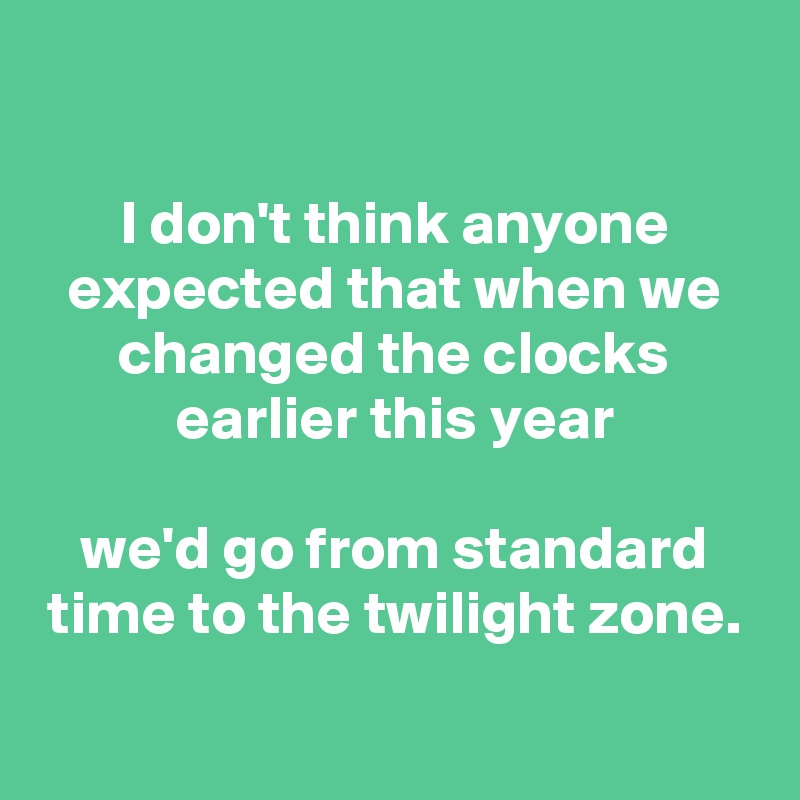 I don't think anyone expected that when we changed the clocks earlier this year

we'd go from standard time to the twilight zone.